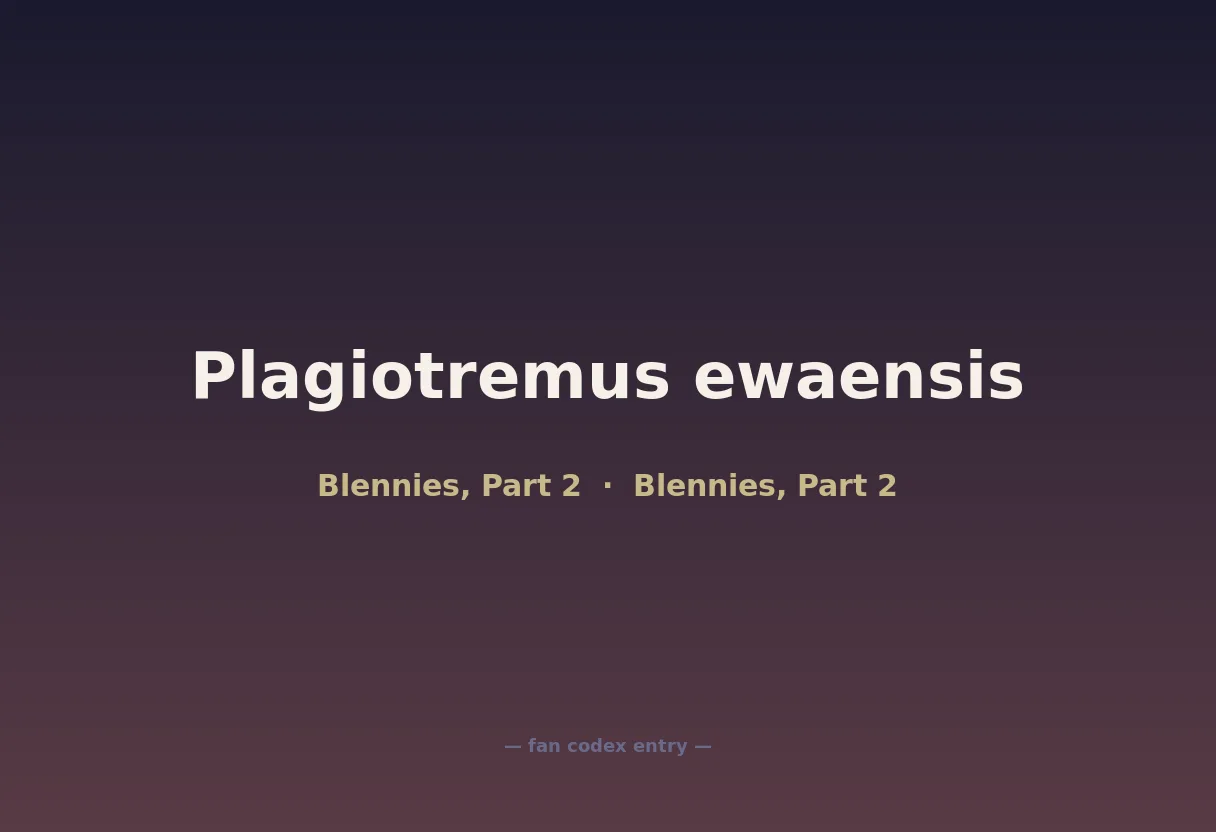 Plagiotremus ewaensis

Blennies, Part 2 · Blennies, Part 2

— fan codex entry —